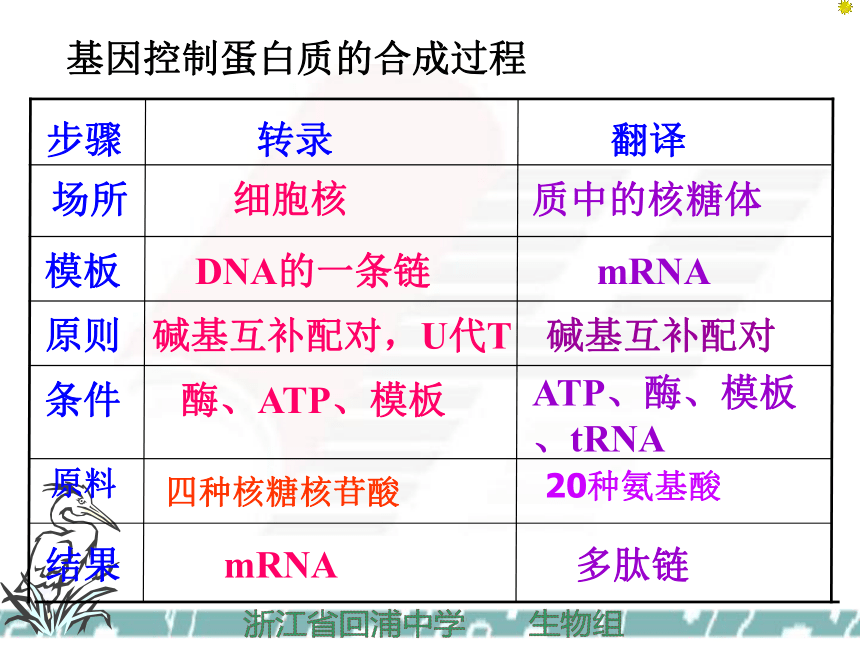 基因控制蛋白质的合成过程

| 步骤 | 转录 | 翻译 |
|---|---|---|
| 场所 | 细胞核 | 质中的核糖体 |
| 模板 | DNA的一条链 | mRNA |
| 原则 | 碱基互补配对，U代T | 碱基互补配对 |
| 条件 | 酶、ATP、模板 | ATP、酶、模板、tRNA |
| 原料 | 四种核糖核苷酸 | 20种氨基酸 |
| 结果 | mRNA | 多肽链 |

浙江省回浦中学　生物组